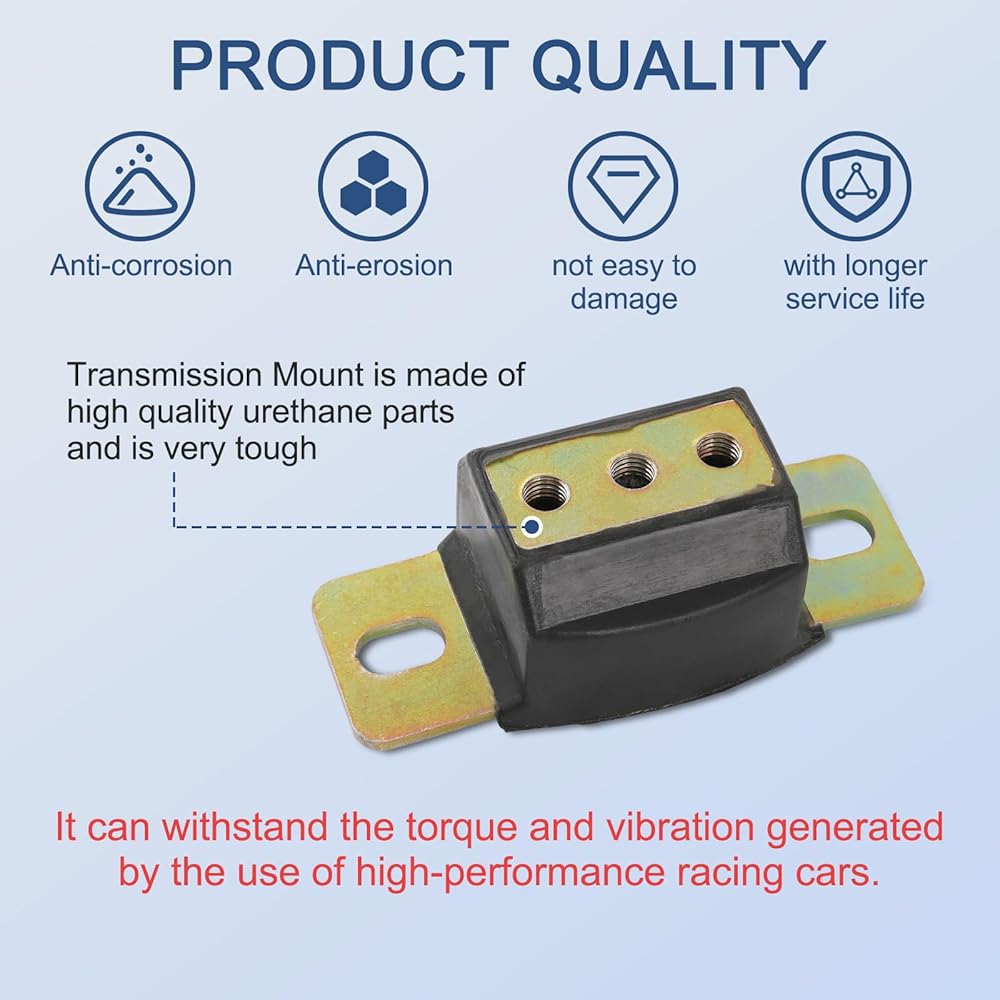 PRODUCT QUALITY

Anti-corrosion

Anti-erosion

not easy to damage

with longer service life

Transmission Mount is made of high quality urethane parts and is very tough

It can withstand the torque and vibration generated by the use of high-performance racing cars.